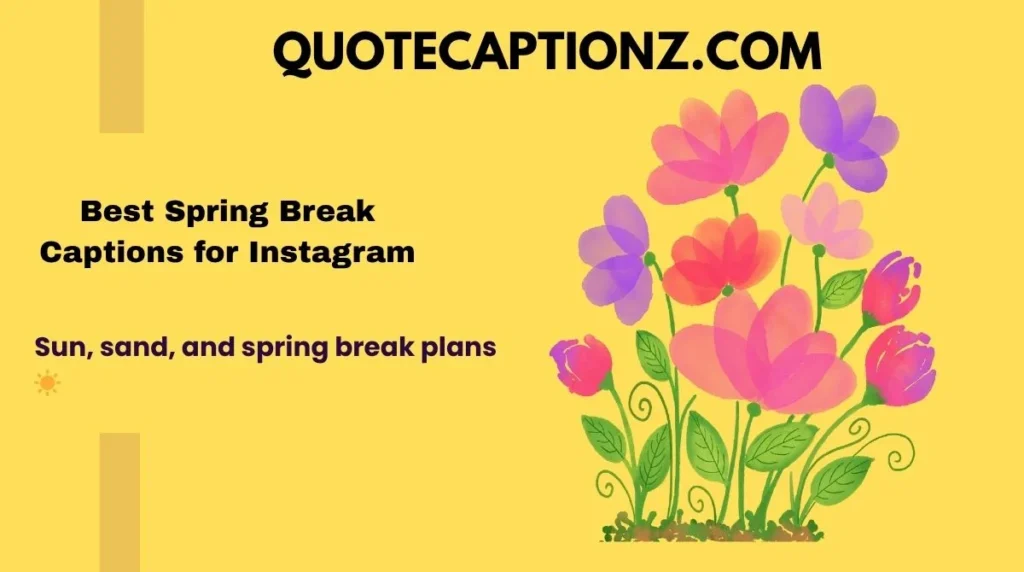 QUOTECAPTIONZ.COM

Best Spring Break Captions for Instagram

Sun, sand, and spring break plans ☀️